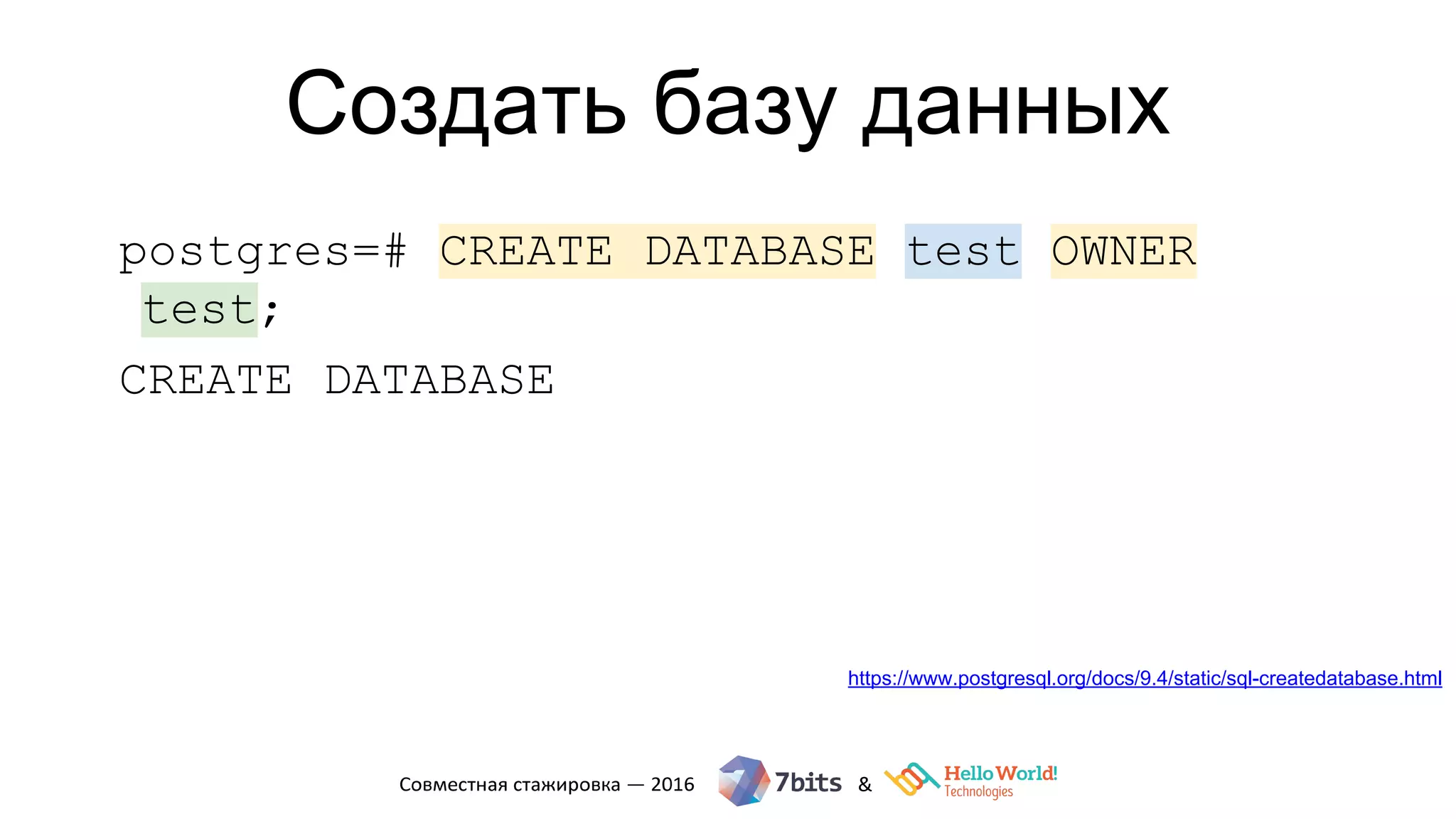 Создать базу данных

postgres=# CREATE DATABASE test OWNER test;

CREATE DATABASE

https://www.postgresql.org/docs/9.4/static/sql-createdatabase.html

Совместная стажировка — 2016 7bits & Hello World! Technologies